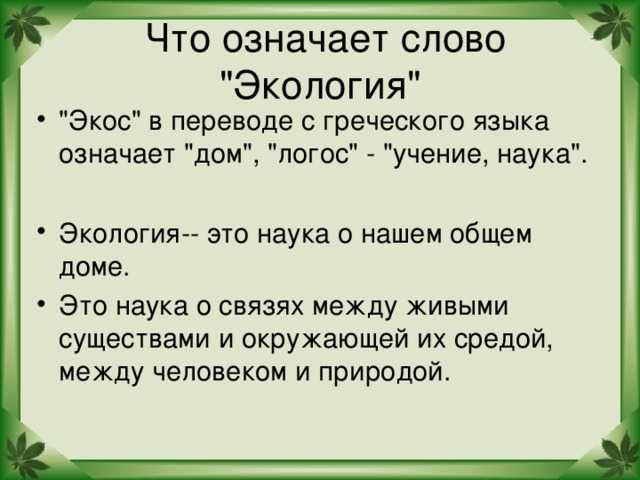 Что означает слово "Экология"

• "Экос" в переводе с греческого языка означает "дом", "логос" - "учение, наука".

• Экология-- это наука о нашем общем доме.

• Это наука о связях между живыми существами и окружающей их средой, между человеком и природой.